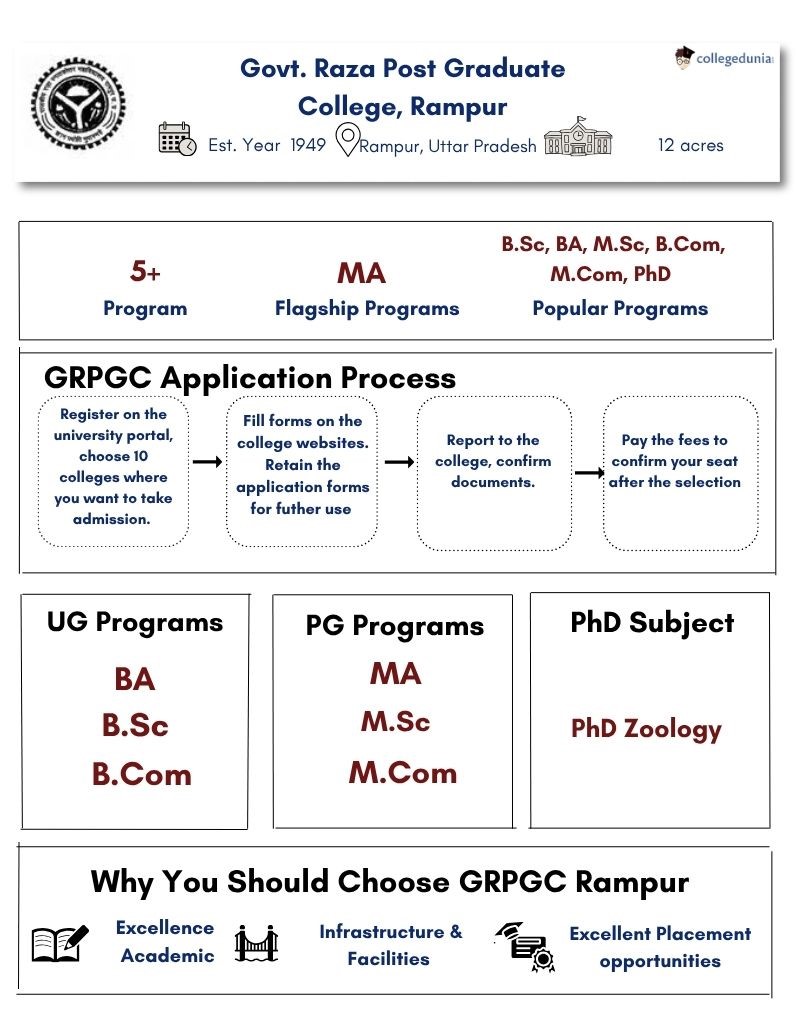 Govt. Raza Post Graduate College, Rampur

collegedunia

Est. Year 1949 Rampur, Uttar Pradesh 12 acres

5+
Program

MA
Flagship Programs

B.Sc, BA, M.Sc, B.Com, M.Com, PhD
Popular Programs

GRPGC Application Process

Register on the university portal, choose 10 colleges where you want to take admission.

Fill forms on the college websites. Retain the application forms for futher use

Report to the college, confirm documents.

Pay the fees to confirm your seat after the selection

UG Programs
BA
B.Sc
B.Com

PG Programs
MA
M.Sc
M.Com

PhD Subject
PhD Zoology

Why You Should Choose GRPGC Rampur

Excellence Academic

Infrastructure & Facilities

Excellent Placement opportunities